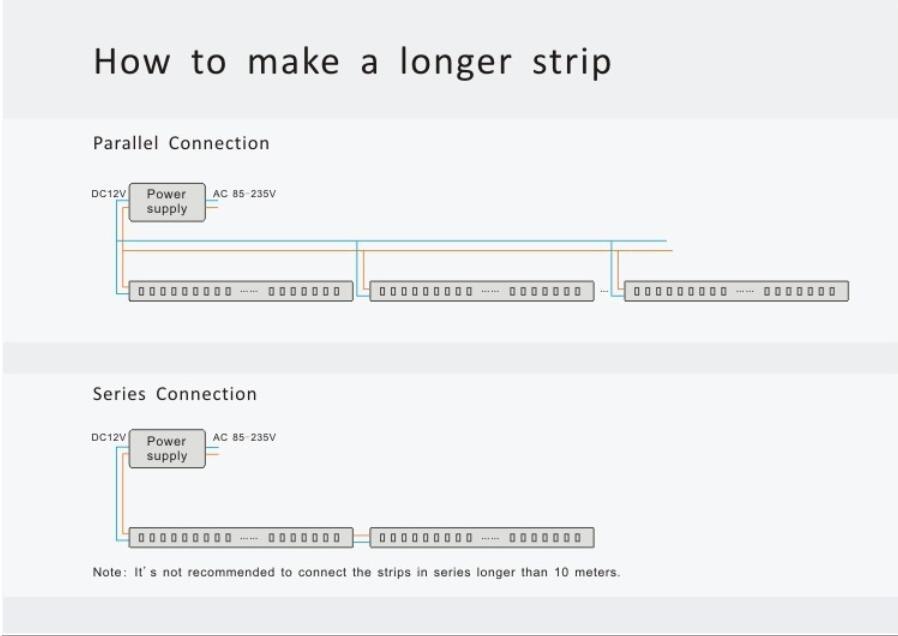 How to make a longer strip

Parallel Connection

DC12V Power supply AC 85-235V

Series Connection

DC12V Power supply AC 85-235V

Note: It's not recommended to connect the strips in series longer than 10 meters.